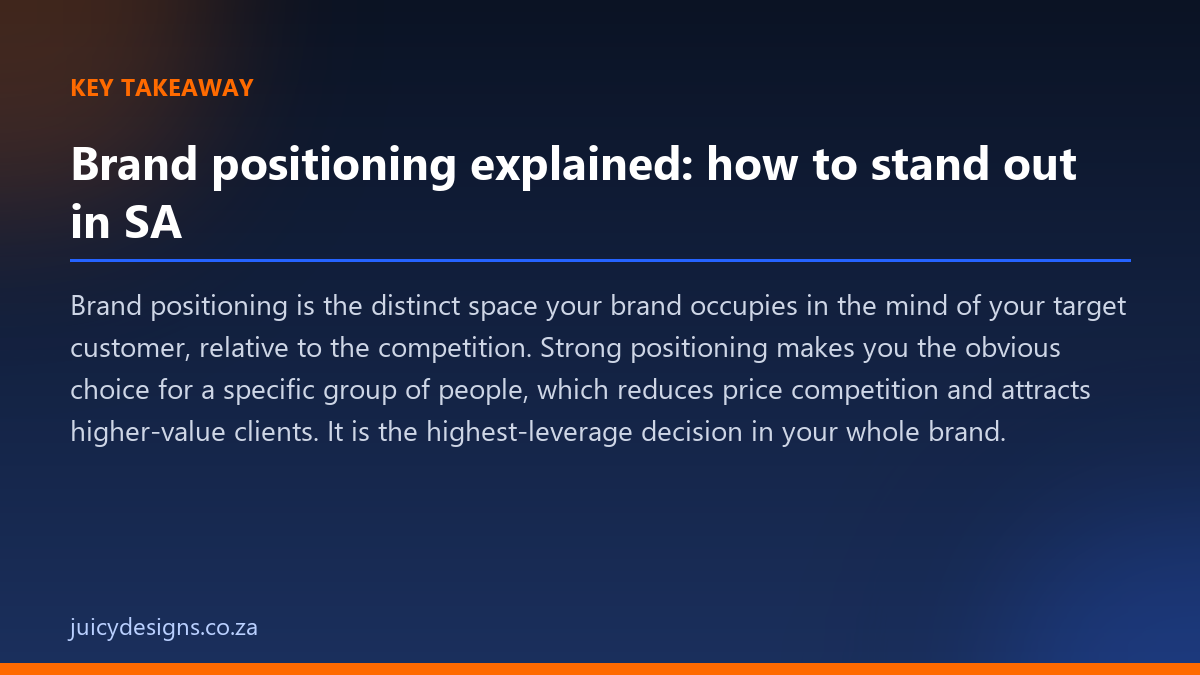 KEY TAKEAWAY

Brand positioning explained: how to stand out in SA

Brand positioning is the distinct space your brand occupies in the mind of your target customer, relative to the competition. Strong positioning makes you the obvious choice for a specific group of people, which reduces price competition and attracts higher-value clients. It is the highest-leverage decision in your whole brand.

juicydesigns.co.za